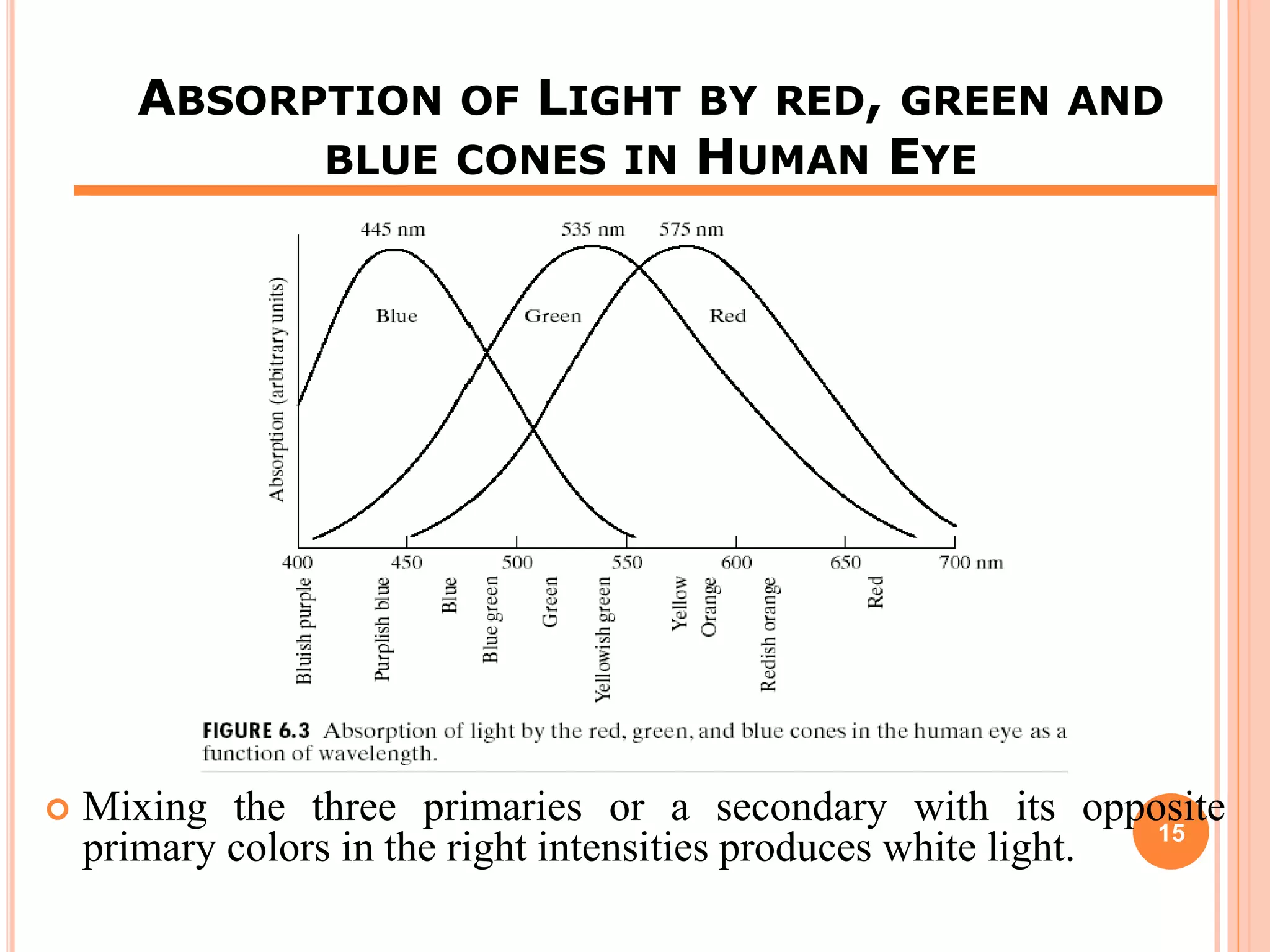 ABSORPTION OF LIGHT BY RED, GREEN AND BLUE CONES IN HUMAN EYE

445 nm
535 nm
575 nm

Absorption (arbitrary units)

Blue
Green
Red

400
450
500
550
600
650
700 nm

Bluish purple
Purplish blue
Blue
Blue green
Green
Yellowish green
Yellow
Orange
Redish orange
Red

FIGURE 6.3 Absorption of light by the red, green, and blue cones in the human eye as a function of wavelength.

Mixing the three primaries or a secondary with its opposite primary colors in the right intensities produces white light.

15